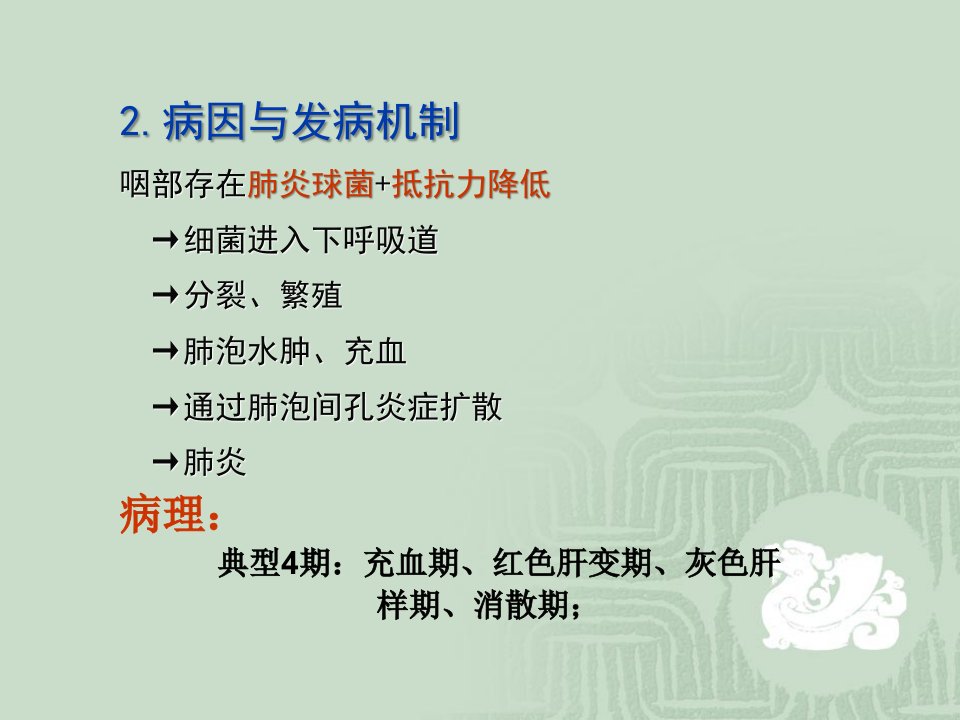 2. 病因与发病机制

咽部存在肺炎球菌+抵抗力降低

→细菌进入下呼吸道

→分裂、繁殖

→肺泡水肿、充血

→通过肺泡间孔炎症扩散

→肺炎

病理：

典型4期：充血期、红色肝变期、灰色肝样期、消散期；